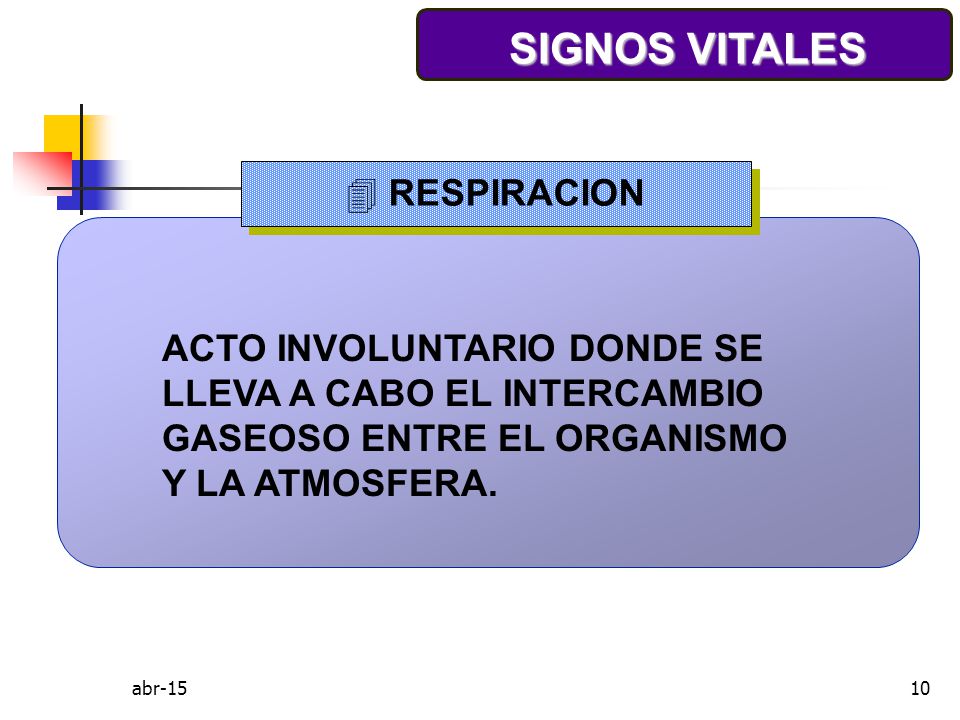 SIGNOS VITALES

RESPIRACION

ACTO INVOLUNTARIO DONDE SE LLEVA A CABO EL INTERCAMBIO GASEOSO ENTRE EL ORGANISMO Y LA ATMOSFERA.

abr-15

10